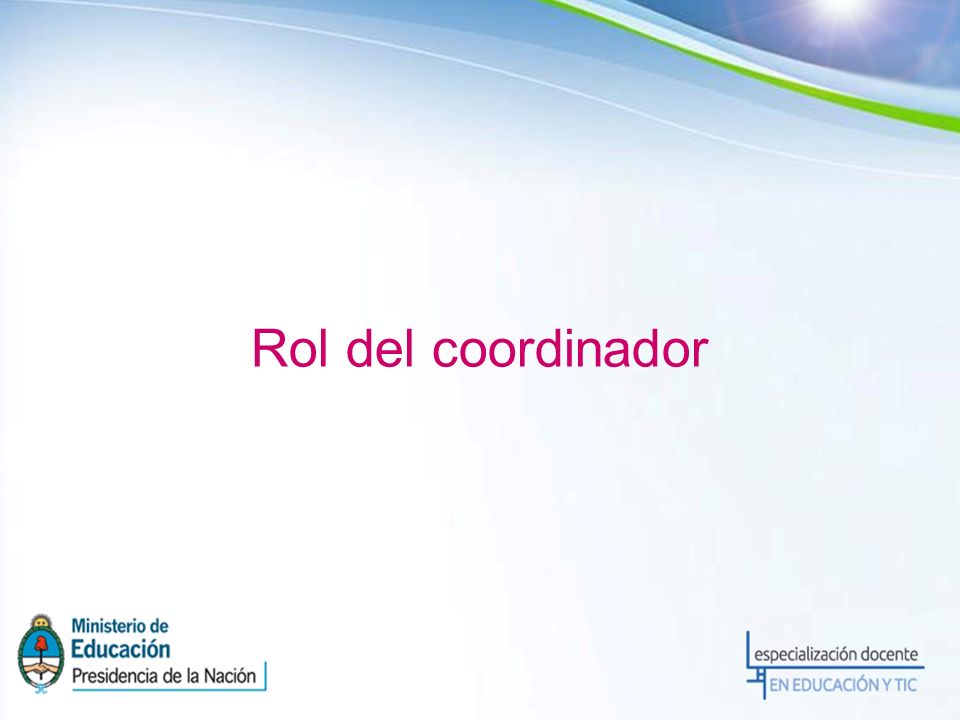 Rol del coordinador

Ministerio de
Educación
Presidencia de la Nación

especialización docente
EN EDUCACIÓN Y TIC